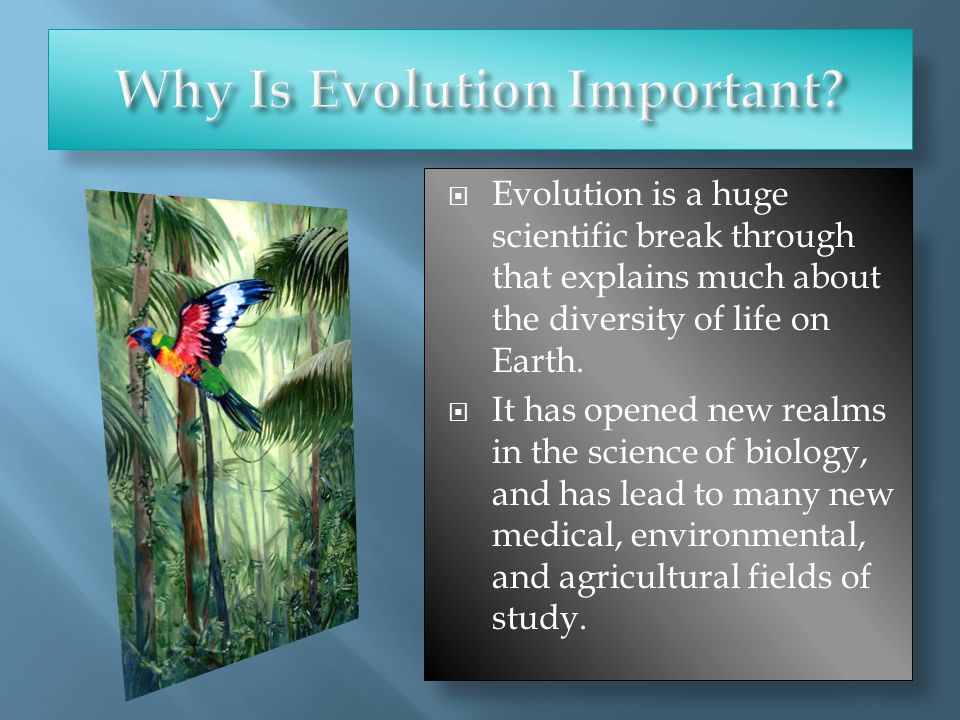 Why Is Evolution Important?

▣ Evolution is a huge scientific break through that explains much about the diversity of life on Earth.

▣ It has opened new realms in the science of biology, and has lead to many new medical, environmental, and agricultural fields of study.